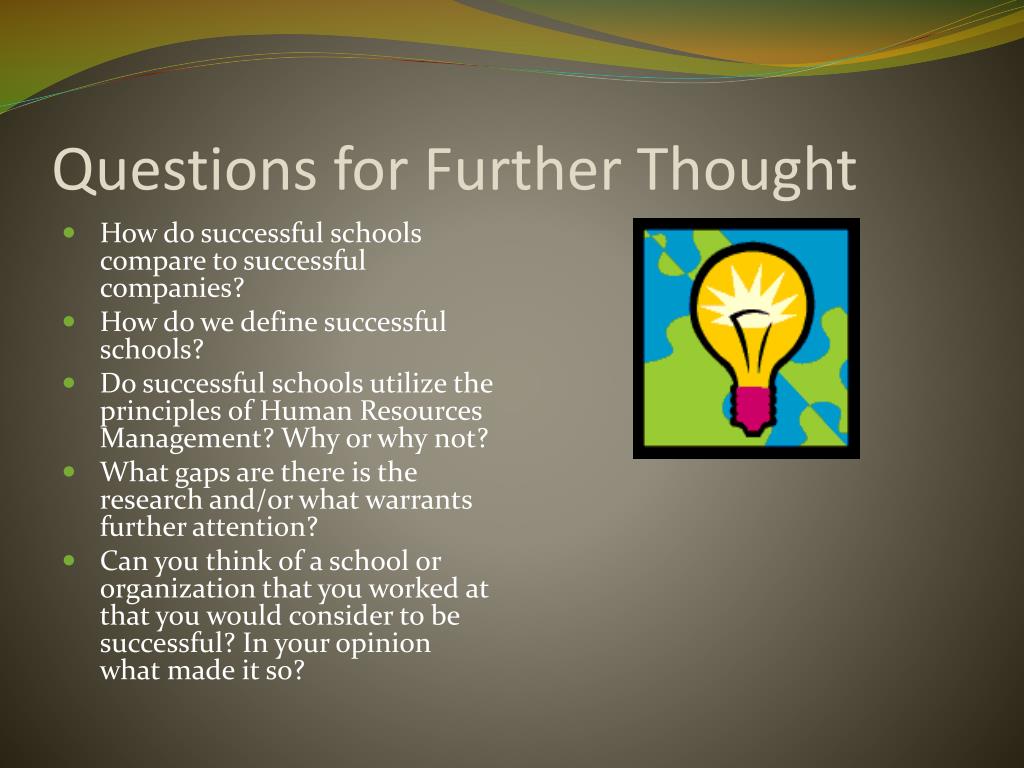 Questions for Further Thought

- How do successful schools compare to successful companies?
- How do we define successful schools?
- Do successful schools utilize the principles of Human Resources Management? Why or why not?
- What gaps are there is the research and/or what warrants further attention?
- Can you think of a school or organization that you worked at that you would consider to be successful? In your opinion what made it so?